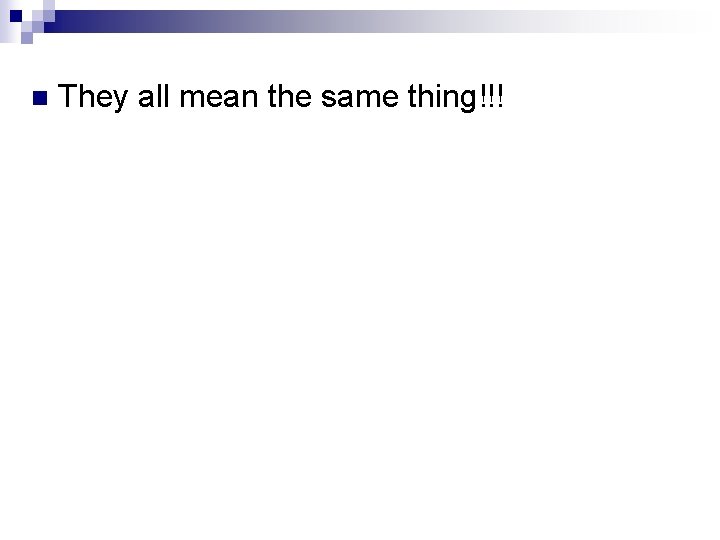 They all mean the same thing!!!